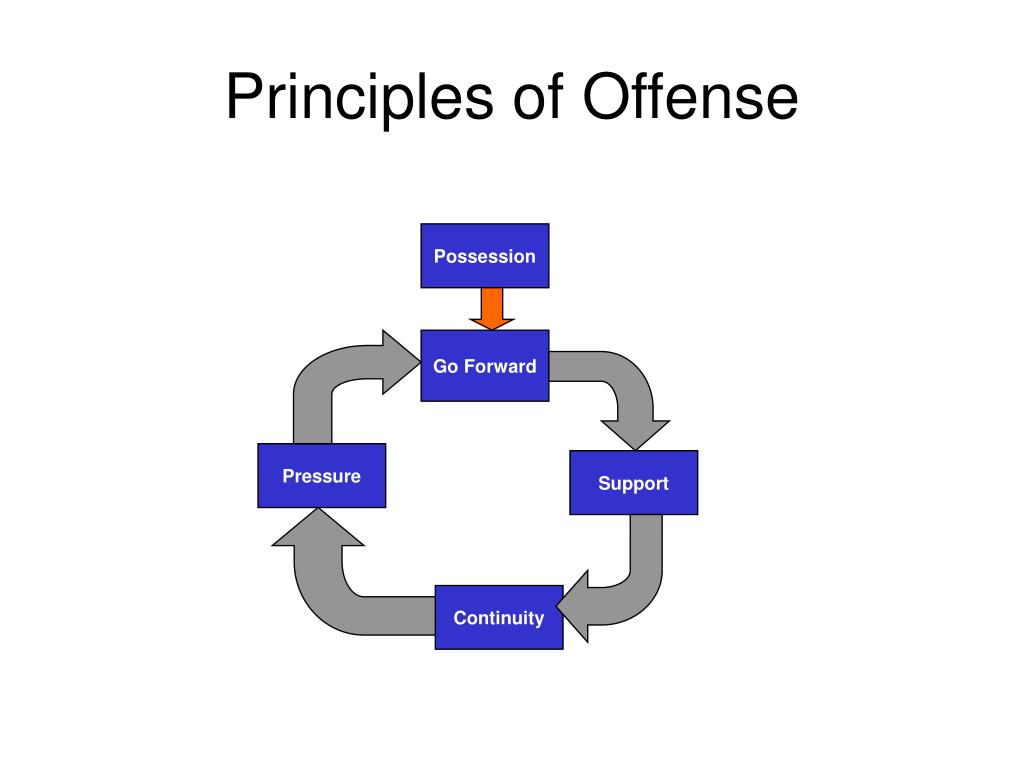 Principles of Offense

Possession

Go Forward

Pressure

Support

Continuity